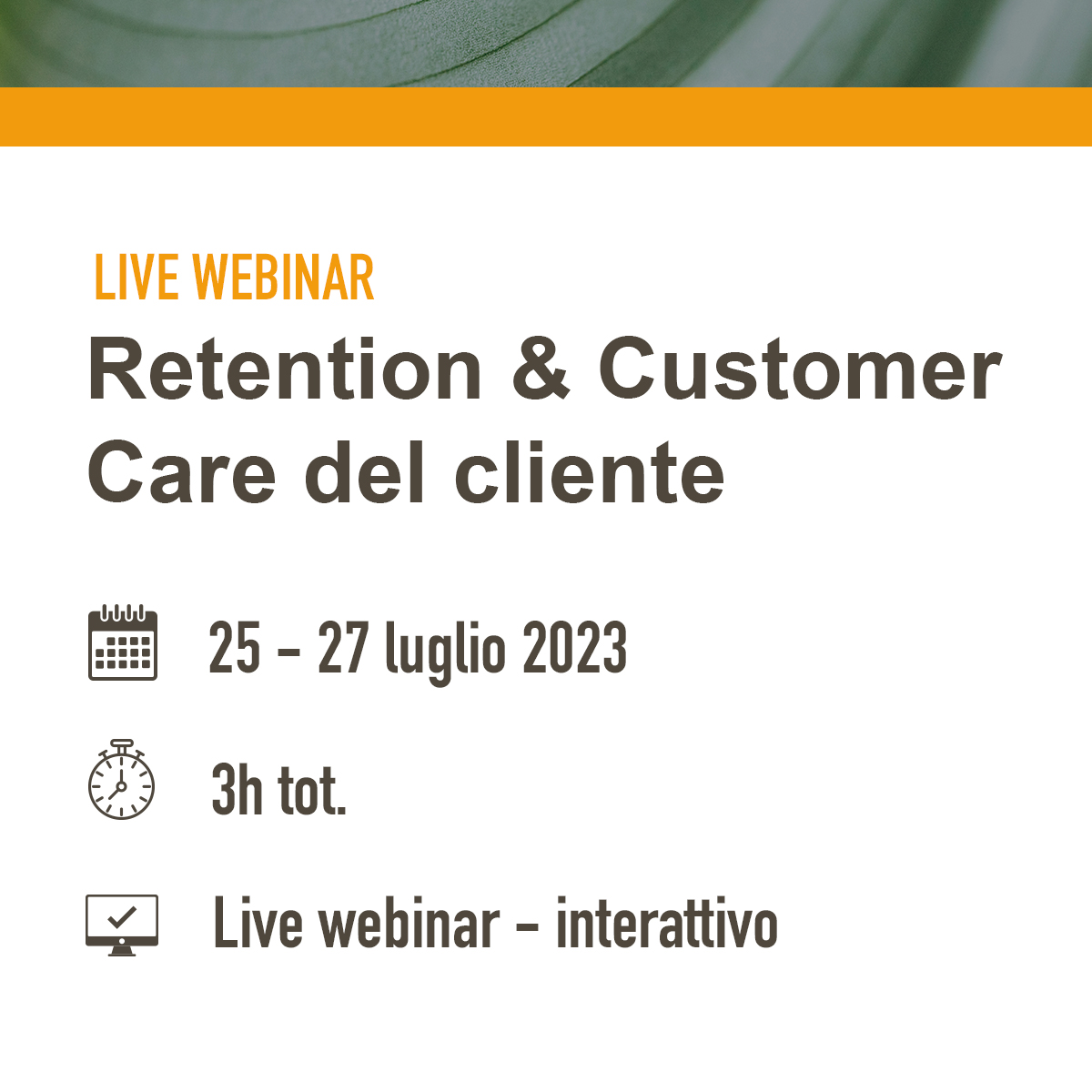 LIVE WEBINAR
Retention & Customer Care del cliente

25 – 27 luglio 2023

3h tot.

Live webinar – interattivo